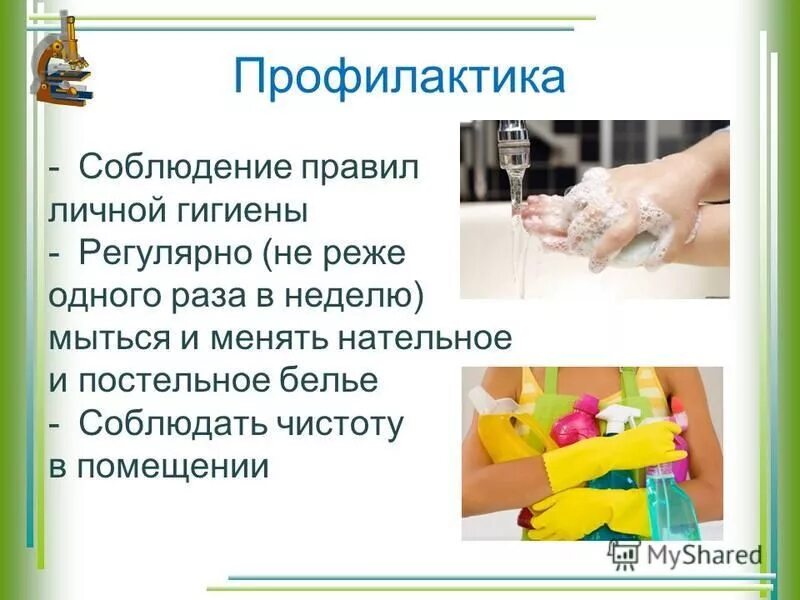 Профилактика

- Соблюдение правил личной гигиены
- Регулярно (не реже одного раза в неделю) мыться и менять нательное и постельное белье
- Соблюдать чистоту в помещении

MyShared